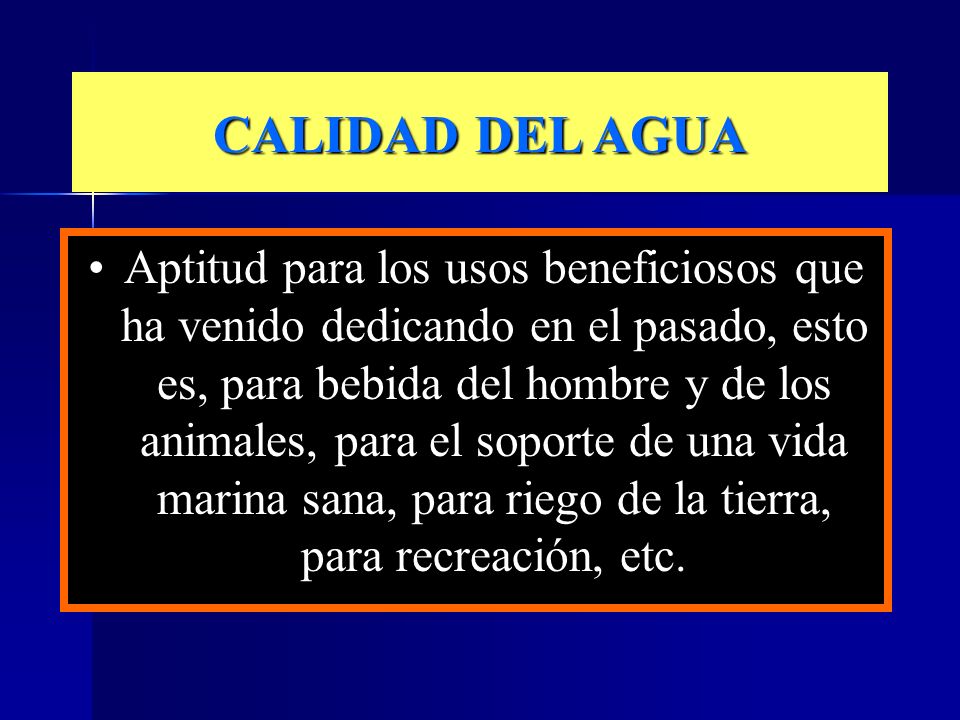 CALIDAD DEL AGUA

• Aptitud para los usos beneficiosos que ha venido dedicando en el pasado, esto es, para bebida del hombre y de los animales, para el soporte de una vida marina sana, para riego de la tierra, para recreación, etc.